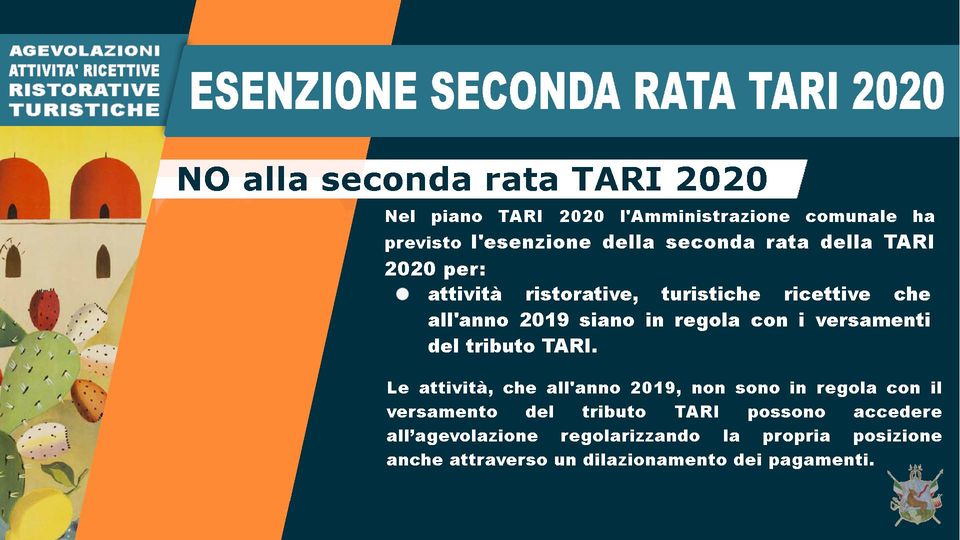 AGEVOLAZIONI
ATTIVITA' RICETTIVE
RISTORATIVE
TURISTICHE

ESENZIONE SECONDA RATA TARI 2020

NO alla seconda rata TARI 2020

Nel piano TARI 2020 l'Amministrazione comunale ha previsto l'esenzione della seconda rata della TARI 2020 per:

● attività ristorative, turistiche ricettive che all'anno 2019 siano in regola con i versamenti del tributo TARI.

Le attività, che all'anno 2019, non sono in regola con il versamento del tributo TARI possono accedere all'agevolazione regolarizzando la propria posizione anche attraverso un dilazionamento dei pagamenti.